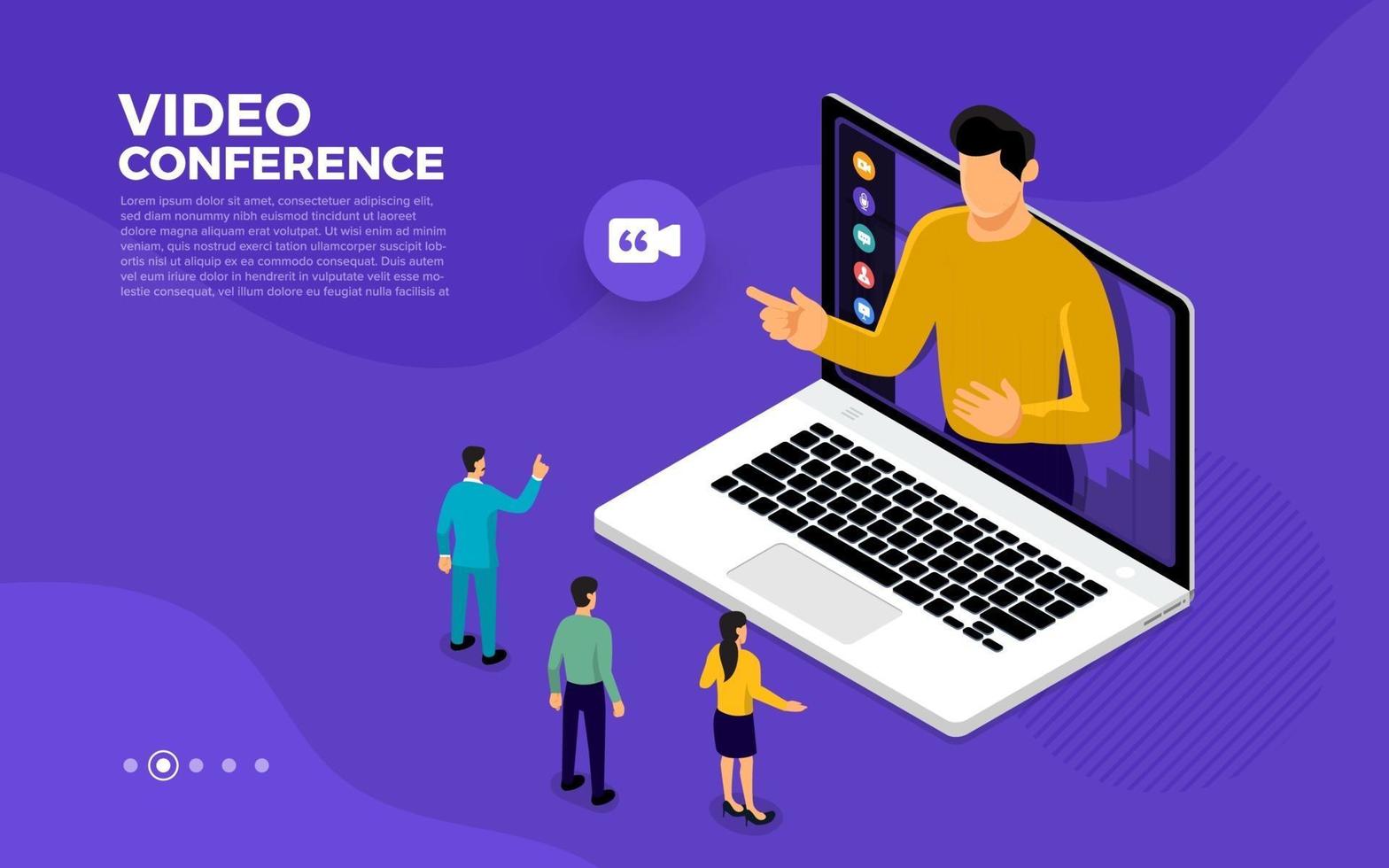 VIDEO CONFERENCE

Lorem ipsum dolor sit amet, consectetuer adipiscing elit, sed diam nonummy nibh euismod tincidunt ut laoreet dolore magna aliquam erat volutpat. Ut wisi enim ad minim veniam, quis nostrud exerci tation ullamcorper suscipit lobortis nisl ut aliquip ex ea commodo consequat. Duis autem vel eum iriure dolor in hendrerit in vulputate velit esse molestie consequat, vel illum dolore eu feugiat nulla facilisis at